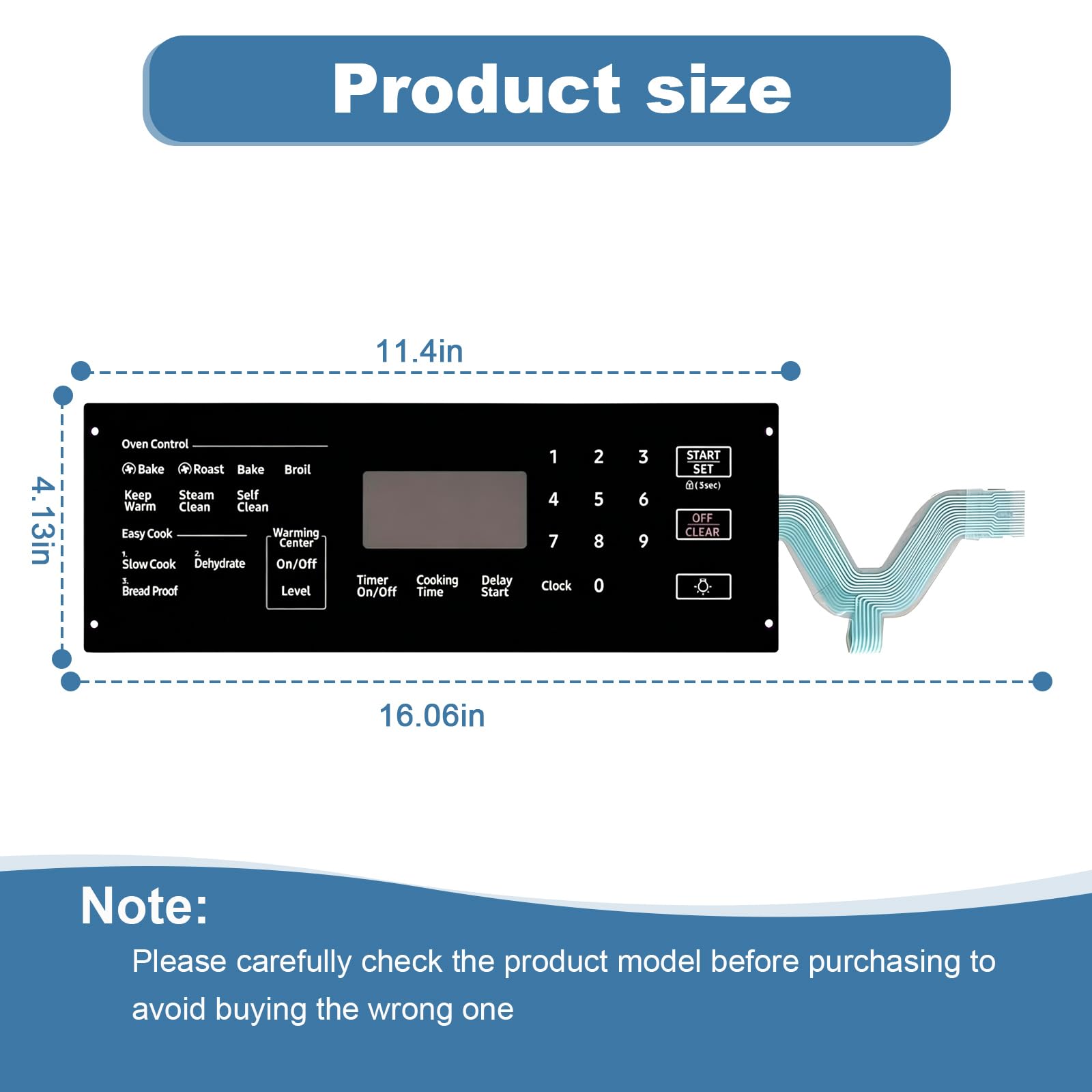 Product size

11.4in

4.13in

Oven Control

Bake

Roast

Bake

Broil

Keep Warm

Steam Clean

Self Clean

Easy Cook

1. Slow Cook

2. Dehydrate

3. Bread Proof

Warming Center

On/Off

Level

Timer On/Off

Cooking Time

Delay Start

1 2 3

4 5 6

7 8 9

Clock 0

START SET

(3sec)

OFF CLEAR

16.06in

Note:

Please carefully check the product model before purchasing to avoid buying the wrong one